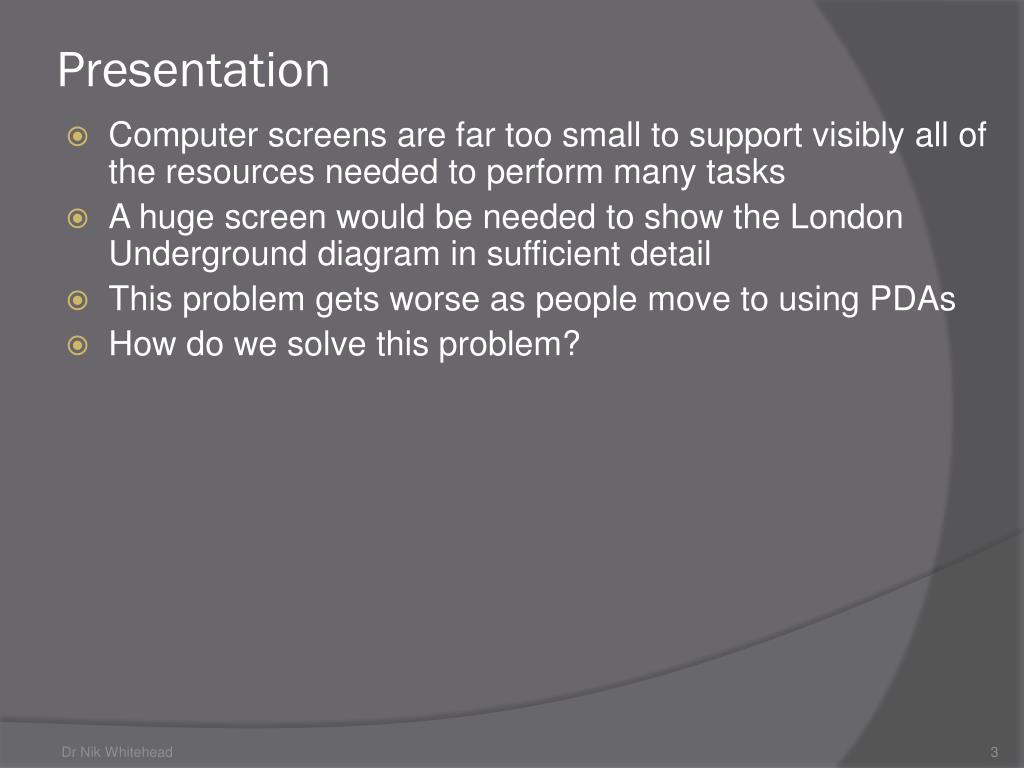 Presentation

Computer screens are far too small to support visibly all of the resources needed to perform many tasks

A huge screen would be needed to show the London Underground diagram in sufficient detail

This problem gets worse as people move to using PDAs

How do we solve this problem?

Dr Nik Whitehead

3